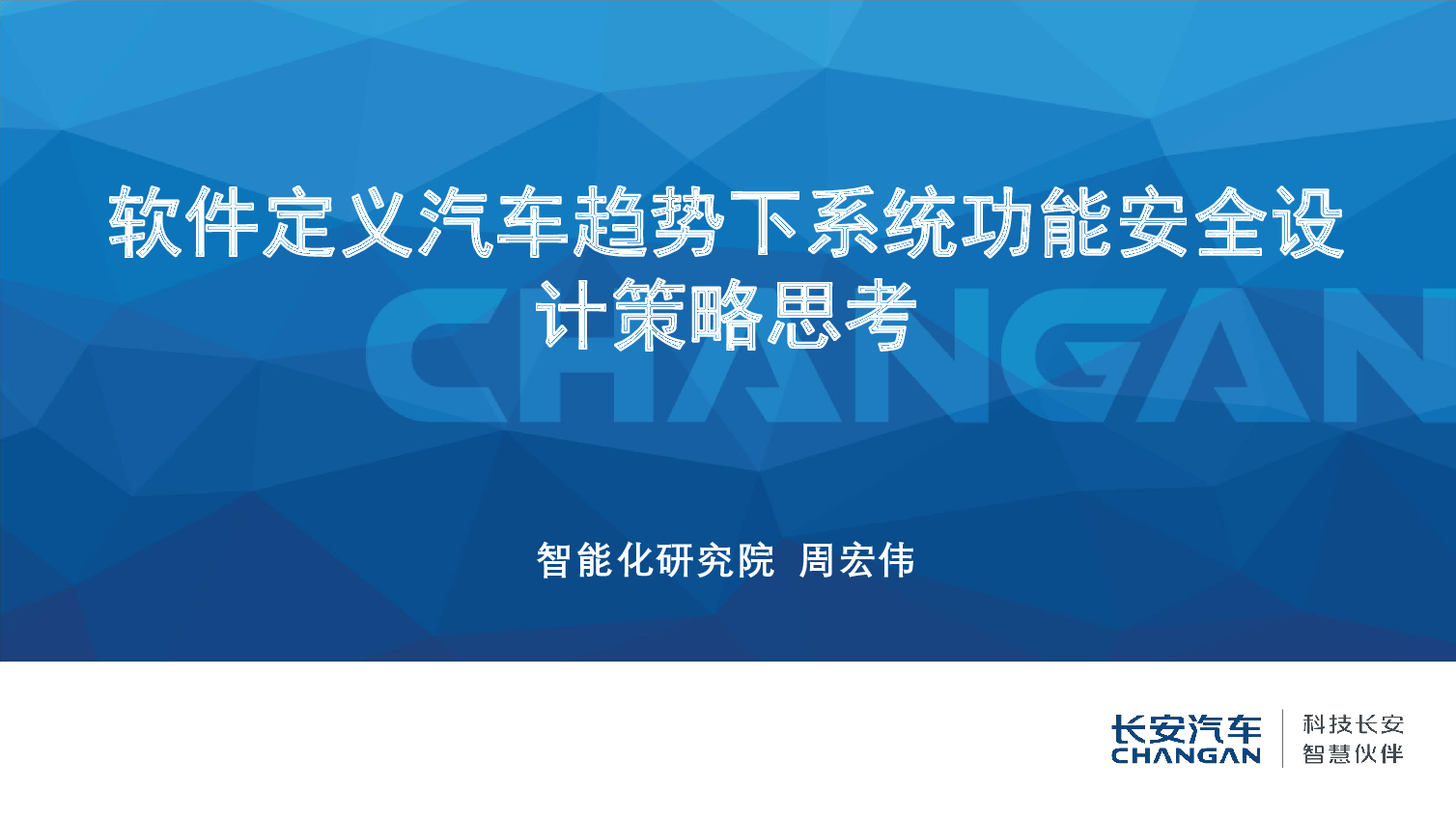 软件定义汽车趋势下系统功能安全设计策略思考

CHANGAN

智能化研究院 周宏伟

长安汽车
CHANGAN

科技长安
智慧伙伴